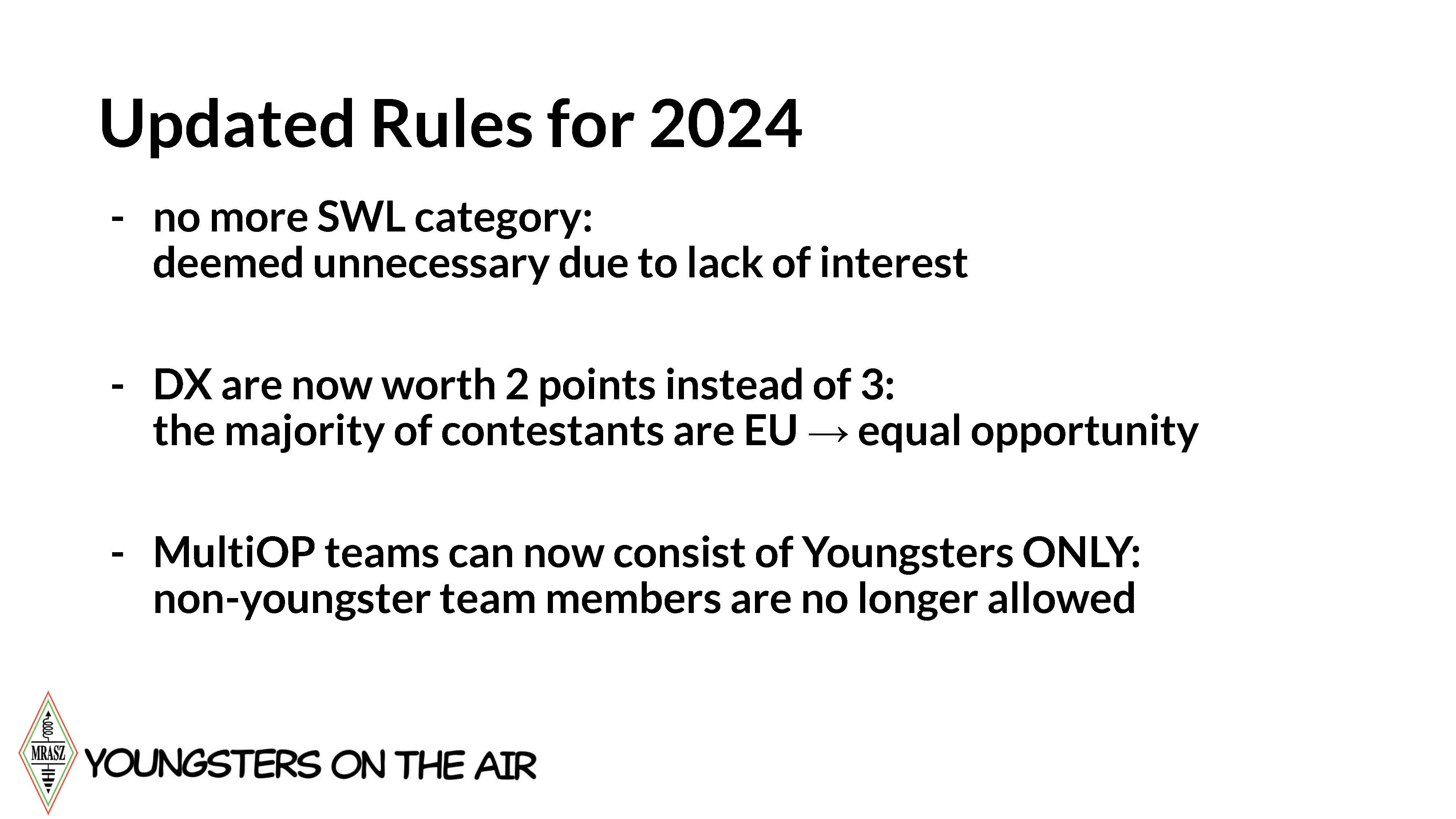 Updated Rules for 2024

- no more SWL category:
deemed unnecessary due to lack of interest

- DX are now worth 2 points instead of 3:
the majority of contestants are EU → equal opportunity

- MultiOP teams can now consist of Youngsters ONLY:
non-youngster team members are no longer allowed

MRASZ

YOUNGSTERS ON THE AIR